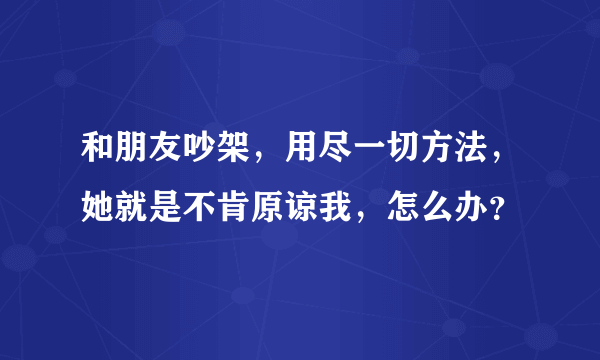 和朋友吵架，用尽一切方法，她就是不肯原谅我，怎么办？